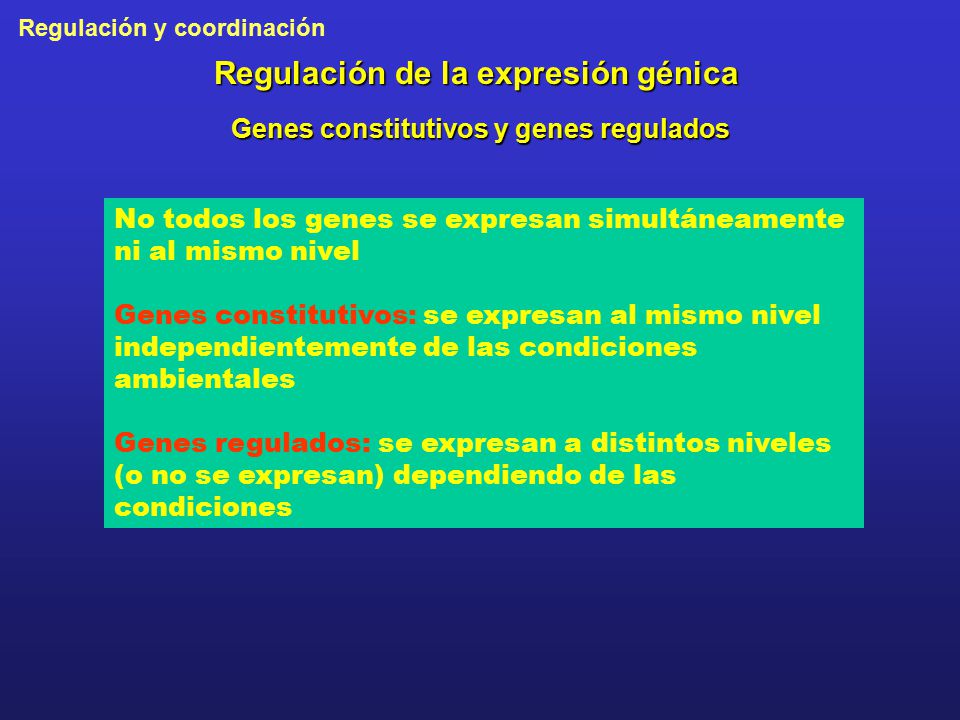 Regulación y coordinación

Regulación de la expresión génica

Genes constitutivos y genes regulados

No todos los genes se expresan simultáneamente ni al mismo nivel

Genes constitutivos: se expresan al mismo nivel independientemente de las condiciones ambientales

Genes regulados: se expresan a distintos niveles (o no se expresan) dependiendo de las condiciones